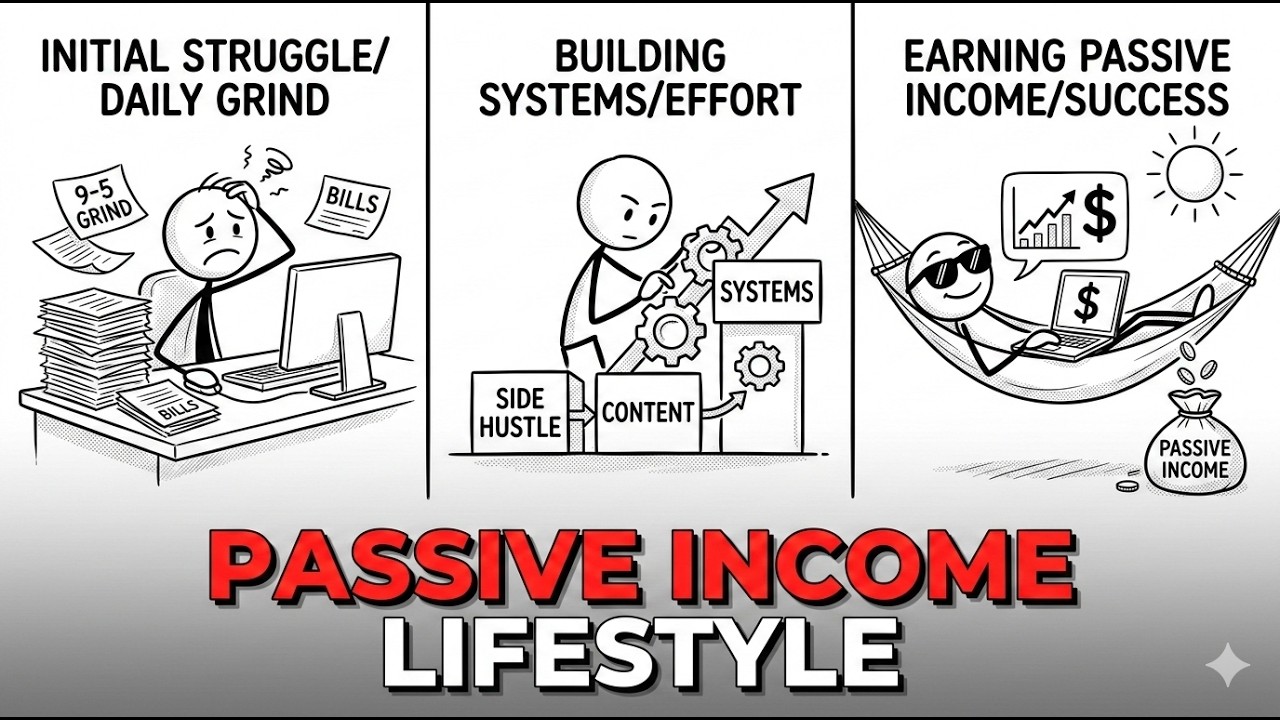 INITIAL STRUGGLE/ DAILY GRIND

9-5 GRIND

BILLS

BILLS

BUILDING SYSTEMS/EFFORT

SYSTEMS

SIDE HUSTLE

CONTENT

EARNING PASSIVE INCOME/SUCCESS

$

$

PASSIVE INCOME

PASSIVE INCOME LIFESTYLE